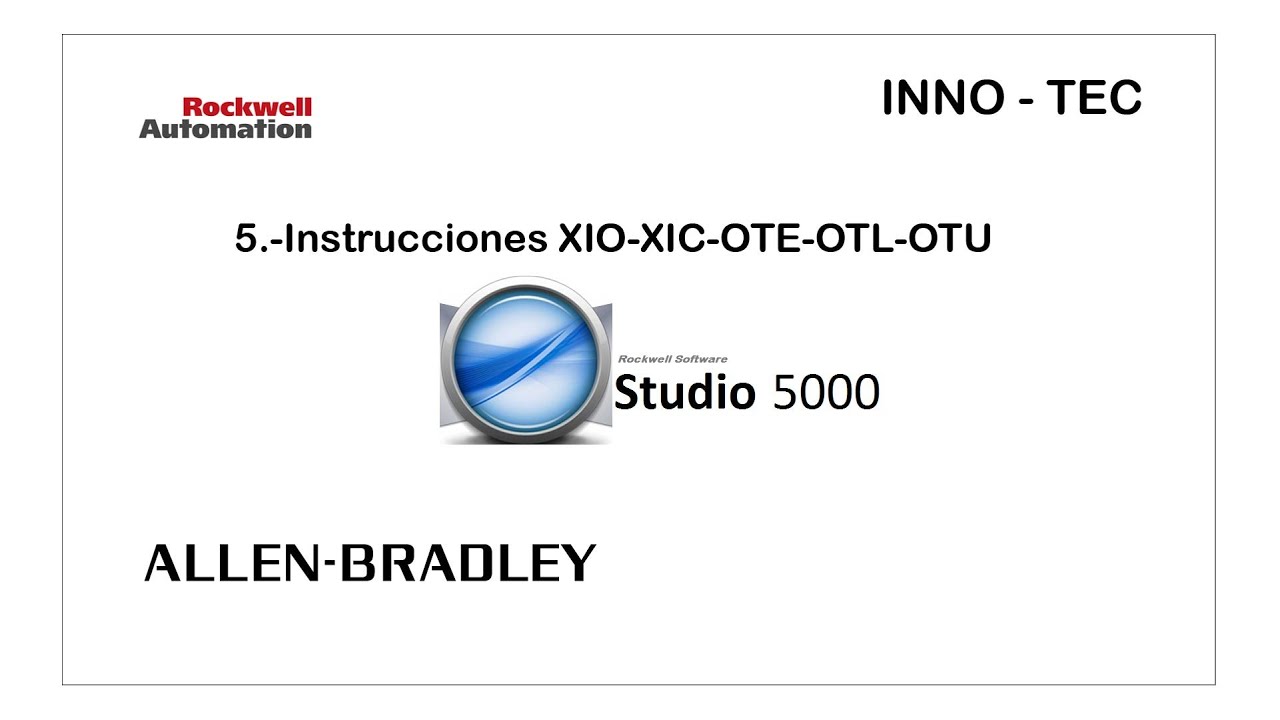 Rockwell Automation

INNO - TEC

5.-Instrucciones XIO-XIC-OTE-OTL-OTU

Rockwell Software
Studio 5000

ALLEN-BRADLEY